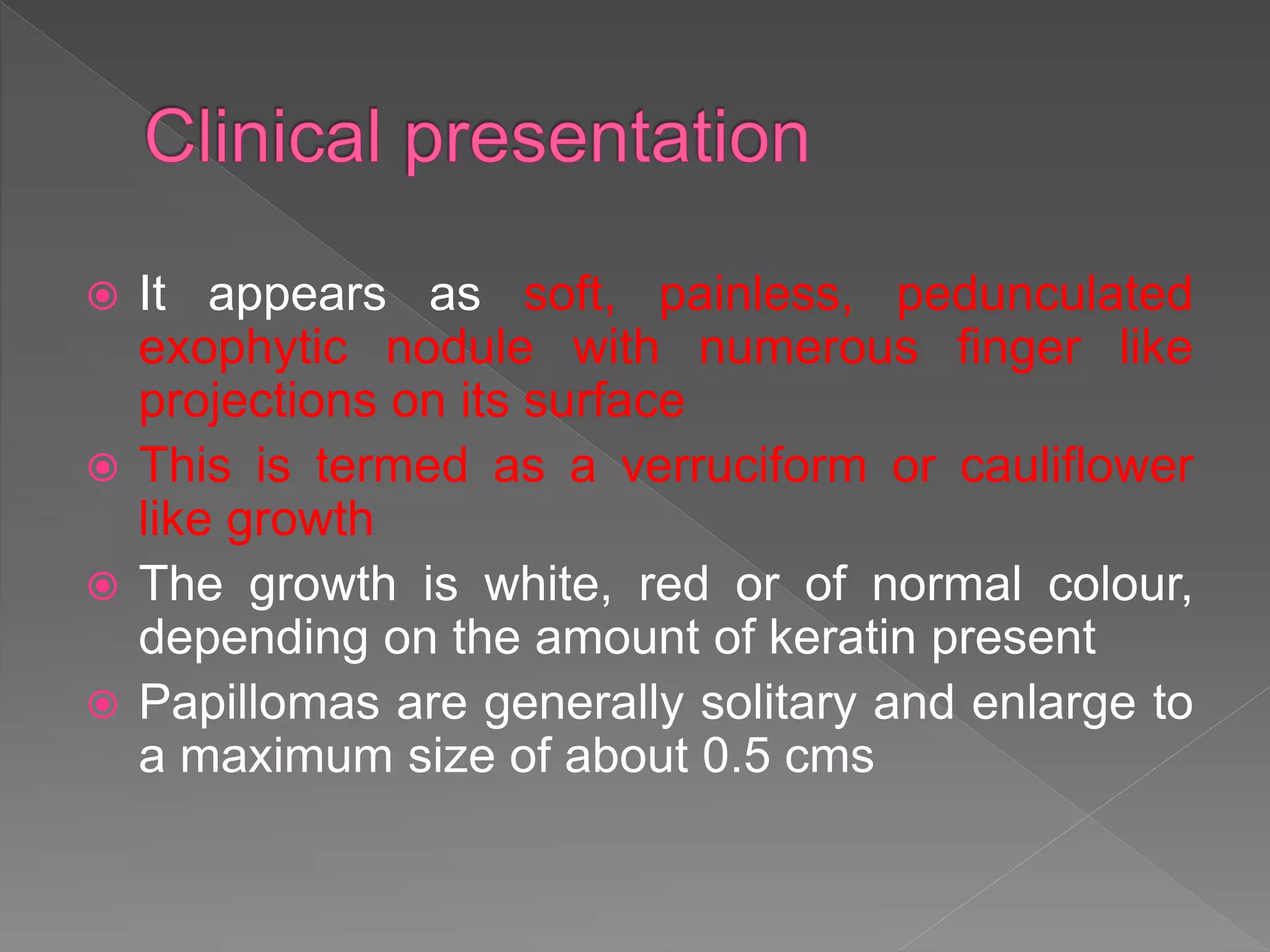 Clinical presentation

It appears as soft, painless, pedunculated exophytic nodule with numerous finger like projections on its surface

This is termed as a verruciform or cauliflower like growth

The growth is white, red or of normal colour, depending on the amount of keratin present

Papillomas are generally solitary and enlarge to a maximum size of about 0.5 cms